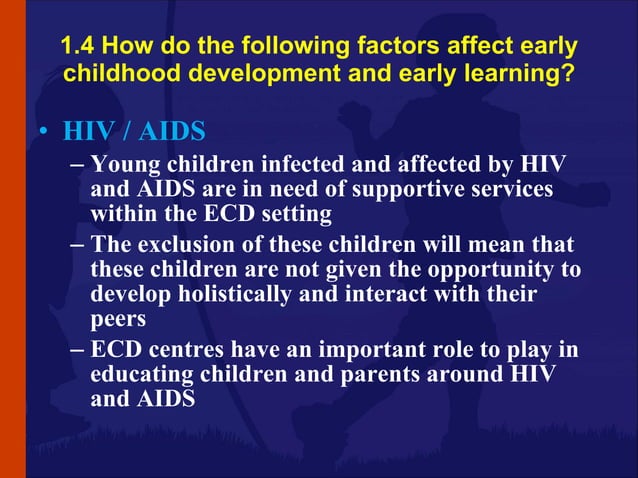 1.4 How do the following factors affect early childhood development and early learning?

• HIV / AIDS
– Young children infected and affected by HIV and AIDS are in need of supportive services within the ECD setting
– The exclusion of these children will mean that these children are not given the opportunity to develop holistically and interact with their peers
– ECD centres have an important role to play in educating children and parents around HIV and AIDS